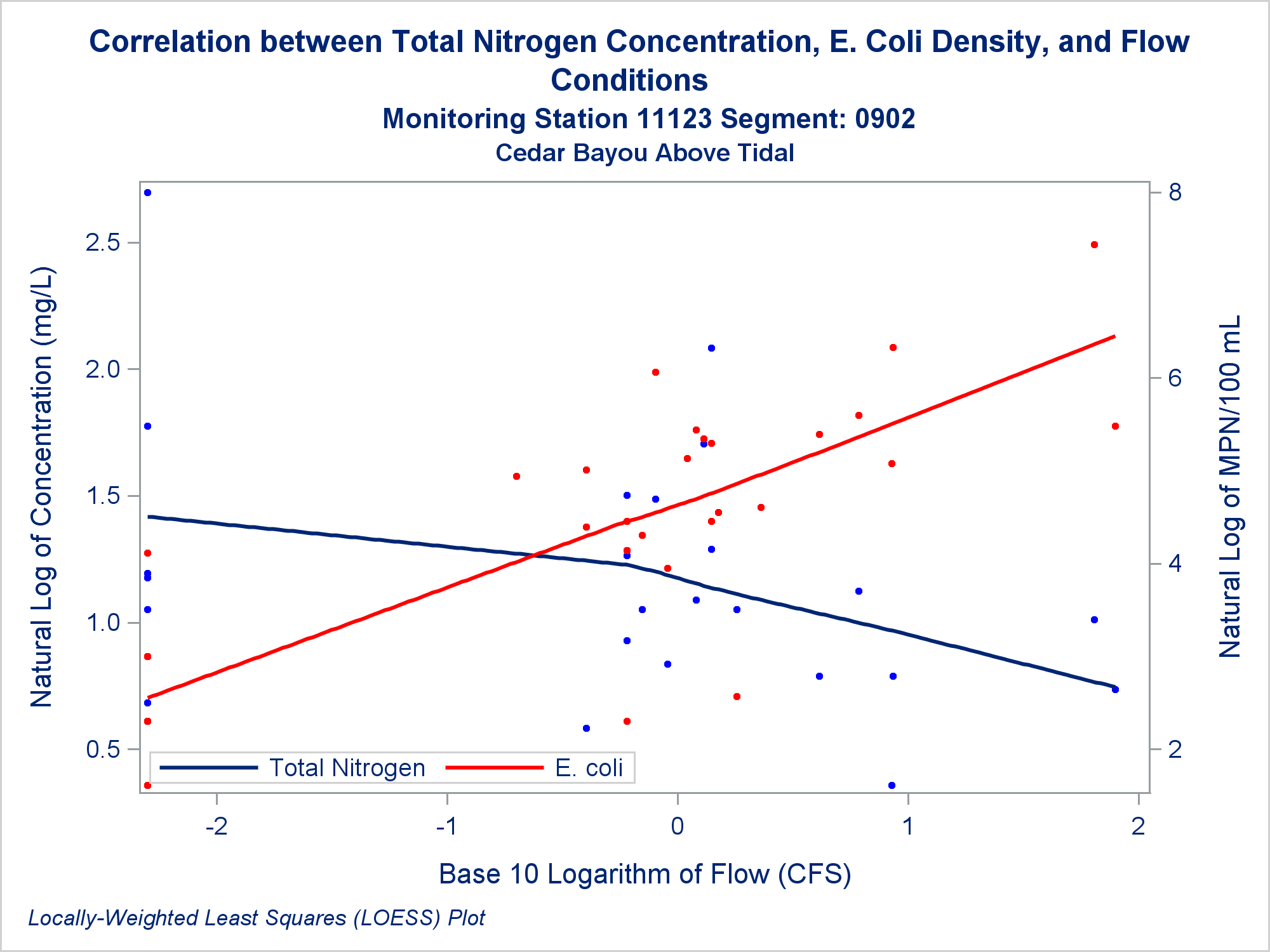 Correlation between Total Nitrogen Concentration, E. Coli Density, and Flow Conditions

Monitoring Station 11123 Segment: 0902

Cedar Bayou Above Tidal

Natural Log of Concentration (mg/L)

2.5
2.0
1.5
1.0
0.5

Natural Log of MPN/100 mL

8
6
4
2

Total Nitrogen
E. coli

-2
-1
0
1
2

Base 10 Logarithm of Flow (CFS)

Locally-Weighted Least Squares (LOESS) Plot